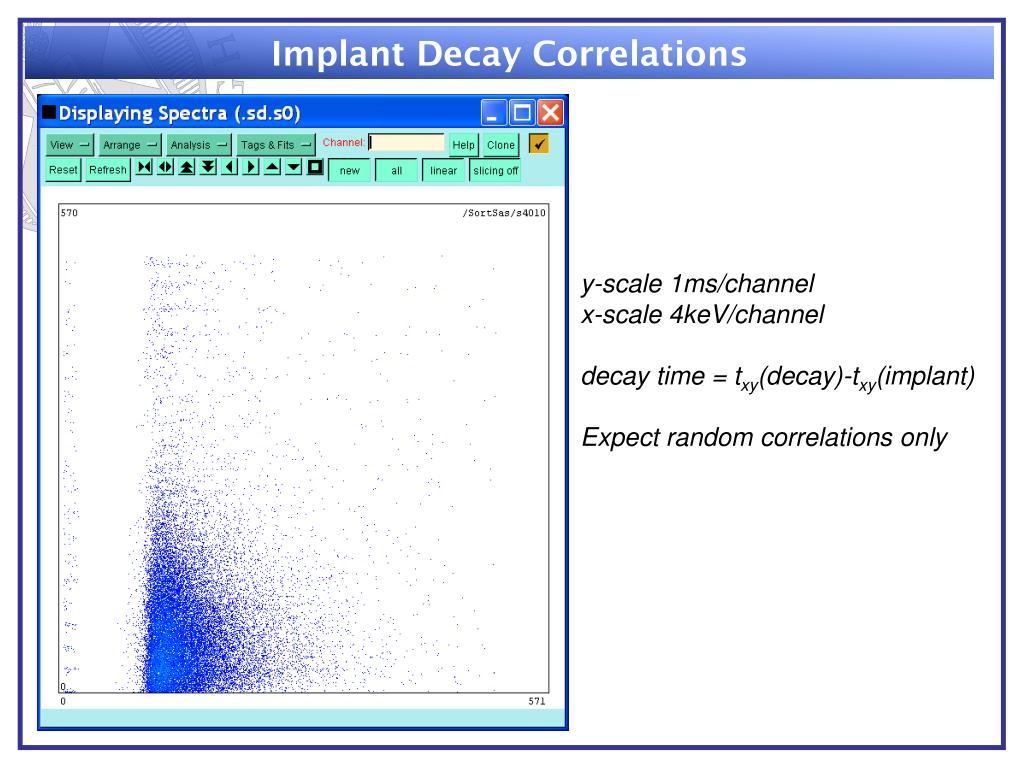 Implant Decay Correlations

Displaying Spectra (.sd.s0)

View Arrange Analysis Tags & Fits Channel: Help Clone

Reset Refresh new all linear slicing off

570 /SortSas/s4010

0

0 571

y-scale 1ms/channel
x-scale 4keV/channel

decay time = $t_{xy}$(decay)-$t_{xy}$(implant)

Expect random correlations only